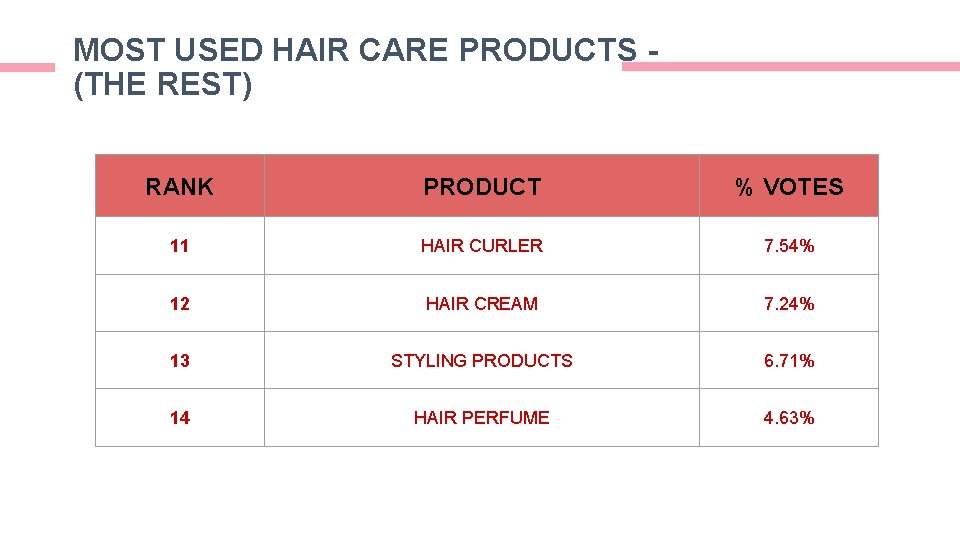 MOST USED HAIR CARE PRODUCTS - (THE REST)

| RANK | PRODUCT | % VOTES |
|---|---|---|
| 11 | HAIR CURLER | 7.54% |
| 12 | HAIR CREAM | 7.24% |
| 13 | STYLING PRODUCTS | 6.71% |
| 14 | HAIR PERFUME | 4.63% |